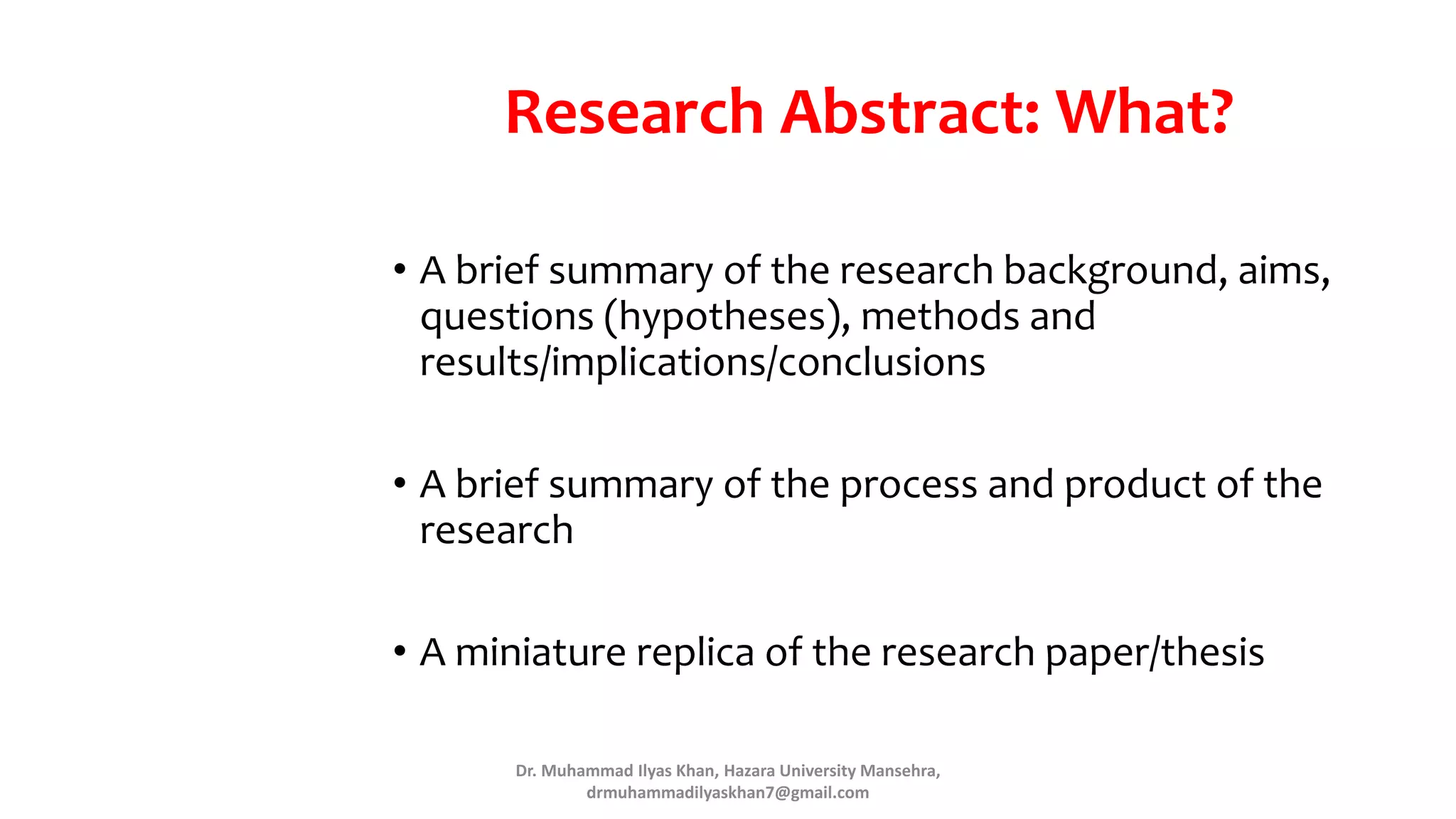 Research Abstract: What?

• A brief summary of the research background, aims, questions (hypotheses), methods and results/implications/conclusions

• A brief summary of the process and product of the research

• A miniature replica of the research paper/thesis

Dr. Muhammad Ilyas Khan, Hazara University Mansehra, drmuhammadilyaskhan7@gmail.com